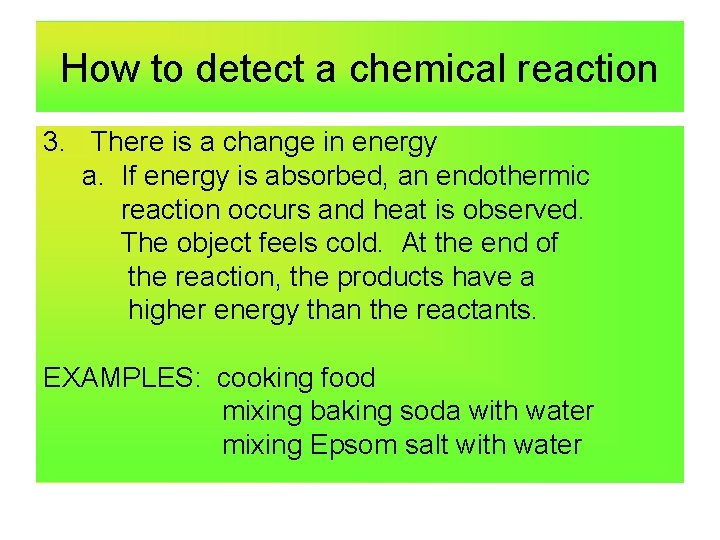 How to detect a chemical reaction

3. There is a change in energy

a. If energy is absorbed, an endothermic reaction occurs and heat is observed. The object feels cold. At the end of the reaction, the products have a higher energy than the reactants.

EXAMPLES: cooking food
mixing baking soda with water
mixing Epsom salt with water